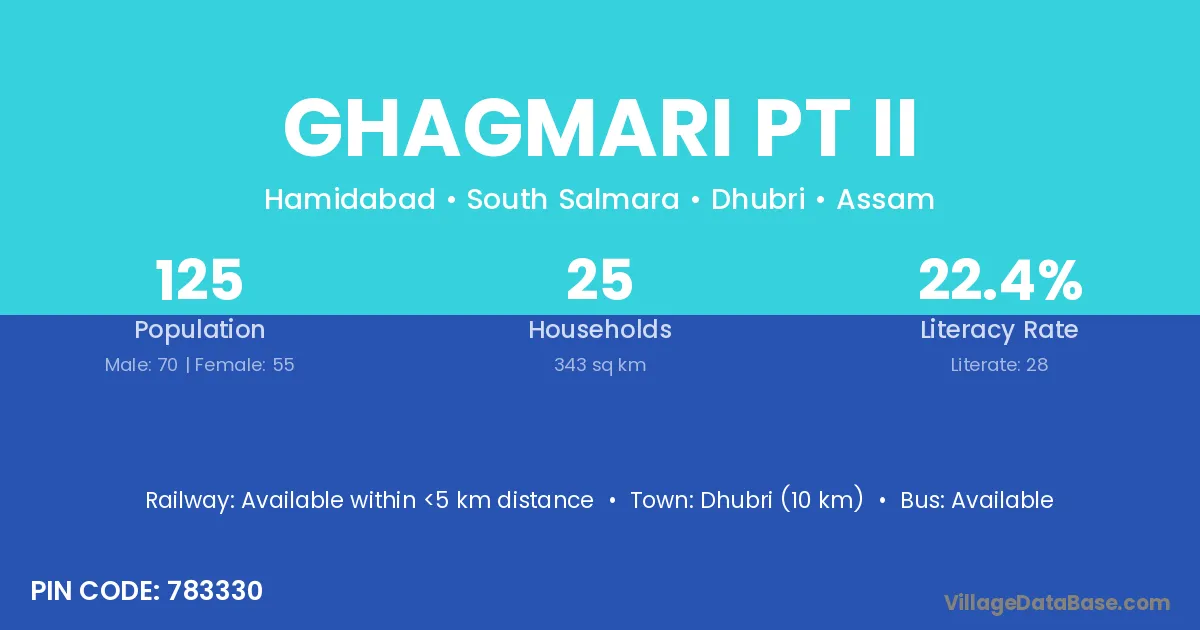 GHAGMARI PT II

Hamidabad • South Salmara • Dhubri • Assam

125
Population
Male: 70 | Female: 55

25
Households
343 sq km

22.4%
Literacy Rate
Literate: 28

Railway: Available within <5 km distance • Town: Dhubri (10 km) • Bus: Available

PIN CODE: 783330

VillageDataBase.com